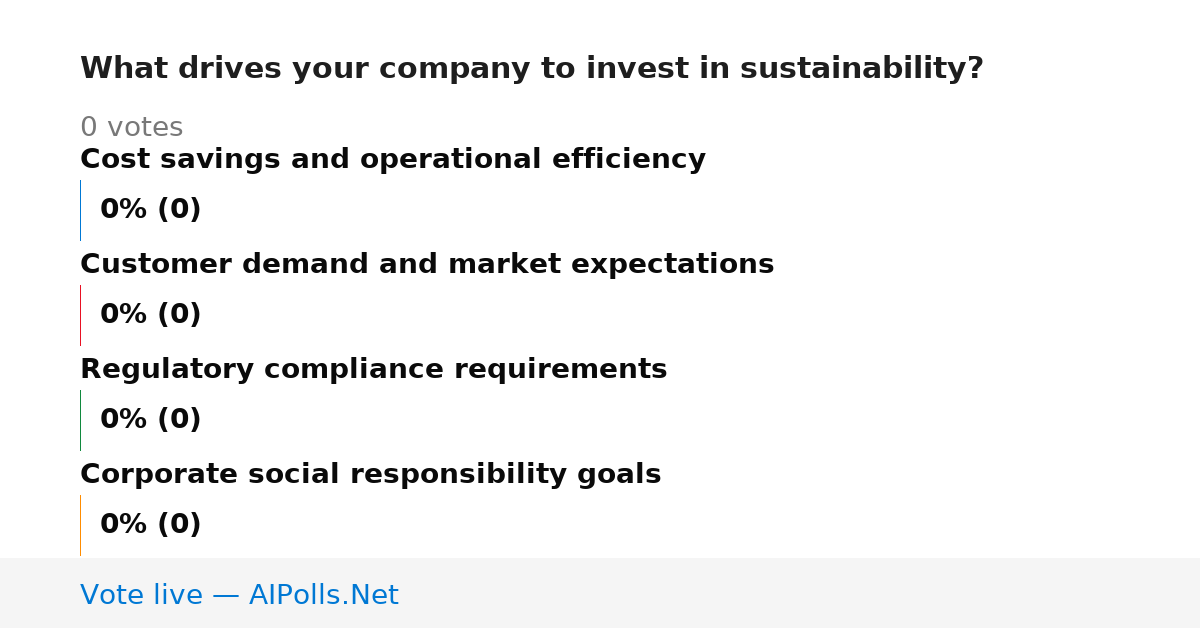 What drives your company to invest in sustainability?

0 votes

Cost savings and operational efficiency

0% (0)

Customer demand and market expectations

0% (0)

Regulatory compliance requirements

0% (0)

Corporate social responsibility goals

0% (0)

Vote live — AIPolls.Net